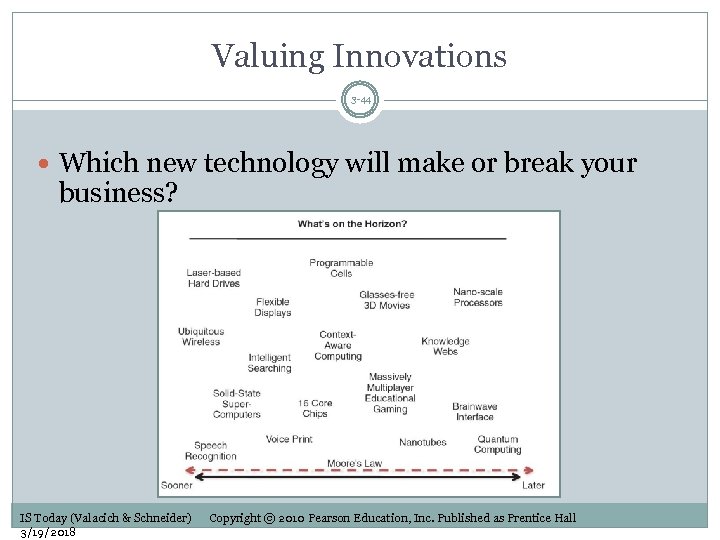 Valuing Innovations

3-44

Which new technology will make or break your business?

What's on the Horizon?

Laser-based Hard Drives

Programmable Cells

Flexible Displays

Glasses-free 3D Movies

Nano-scale Processors

Ubiquitous Wireless

Context-Aware Computing

Knowledge Webs

Intelligent Searching

Massively Multiplayer Educational Gaming

Solid-State Super-Computers

16 Core Chips

Brainwave Interface

Speech Recognition

Voice Print

Nanotubes

Quantum Computing

Moore's Law

Sooner

Later

IS Today (Valacich & Schneider) Copyright © 2010 Pearson Education, Inc. Published as Prentice Hall

3/19/2018